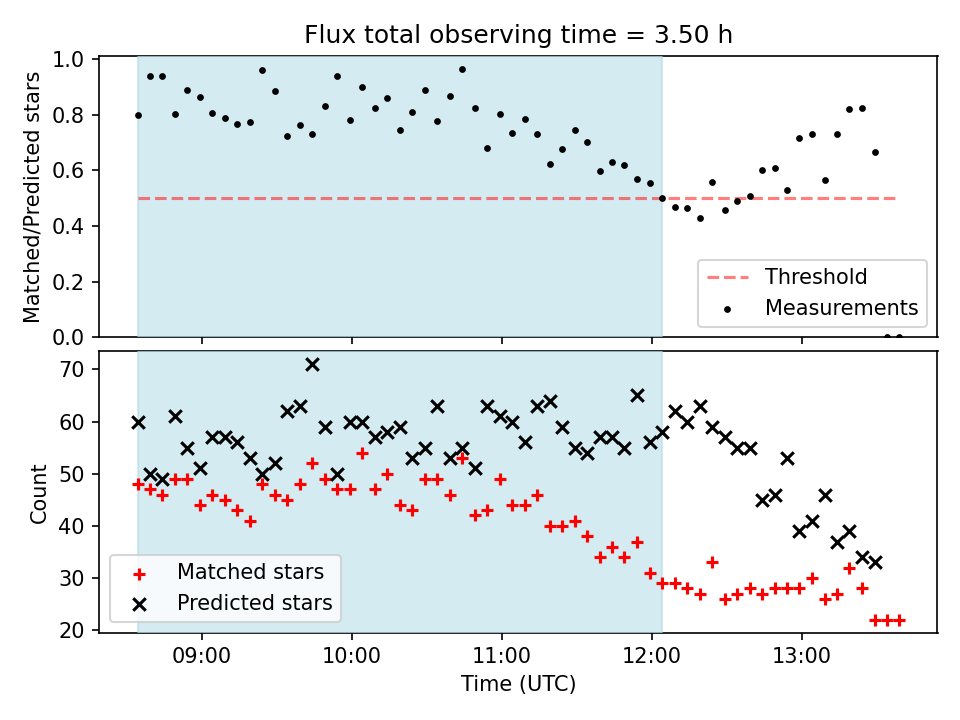 Flux total observing time = 3.50 h

Matched/Predicted stars

1.0
0.8
0.6
0.4
0.2
0.0

Threshold
Measurements

Count

70
60
50
40
30
20

Matched stars
Predicted stars

09:00
10:00
11:00
12:00
13:00

Time (UTC)